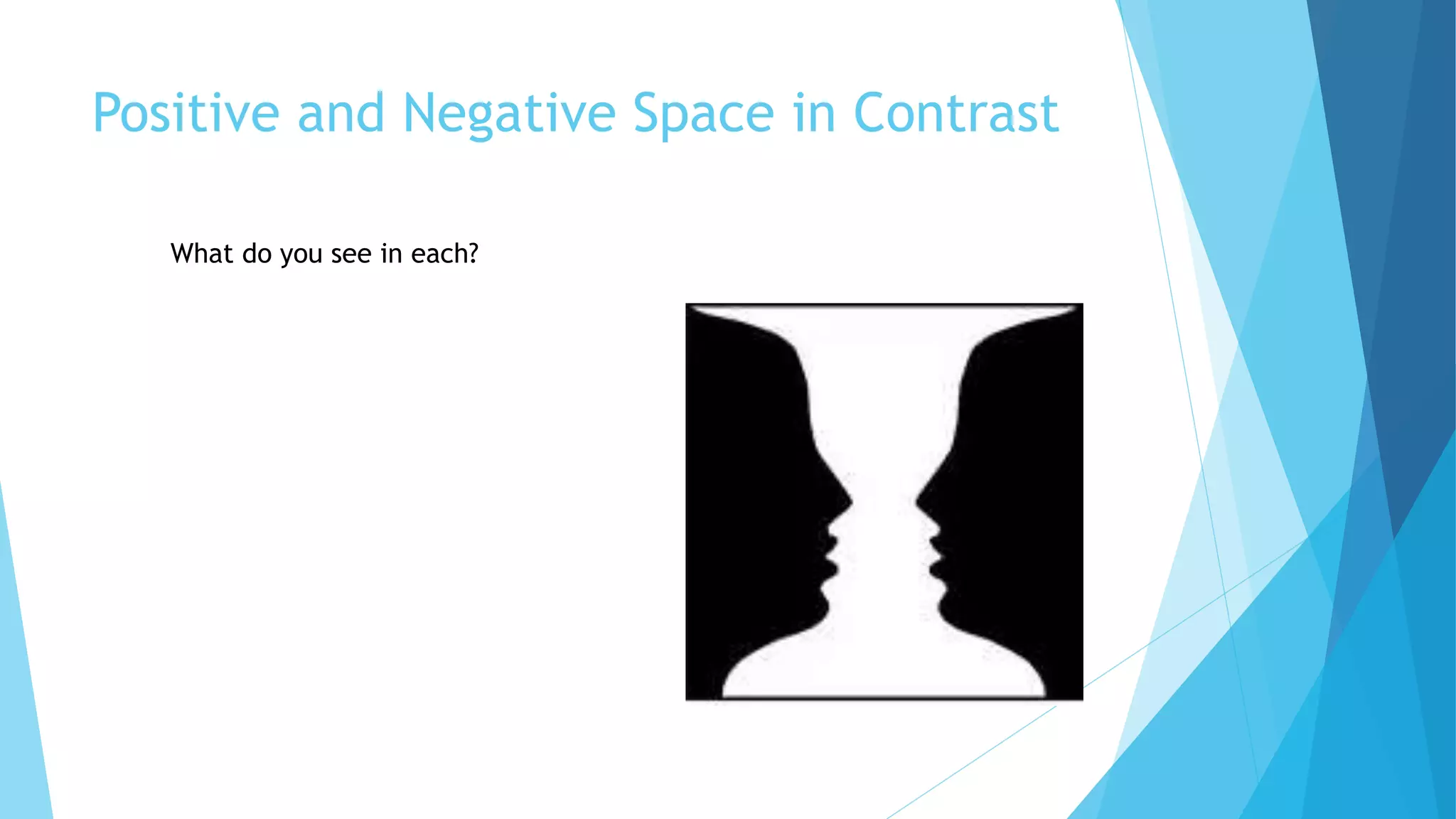 Positive and Negative Space in Contrast

What do you see in each?